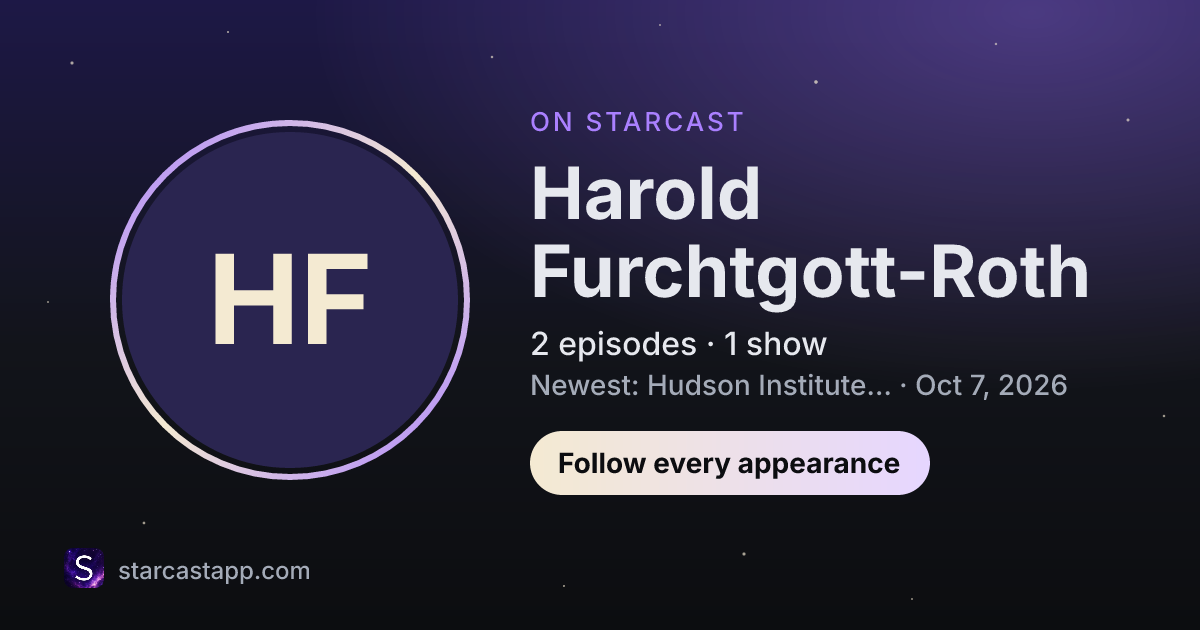 HF

ON STARCAST

Harold Furchtgott-Roth

2 episodes · 1 show

Newest: Hudson Institute... · Oct 7, 2026

Follow every appearance

S

starcastapp.com